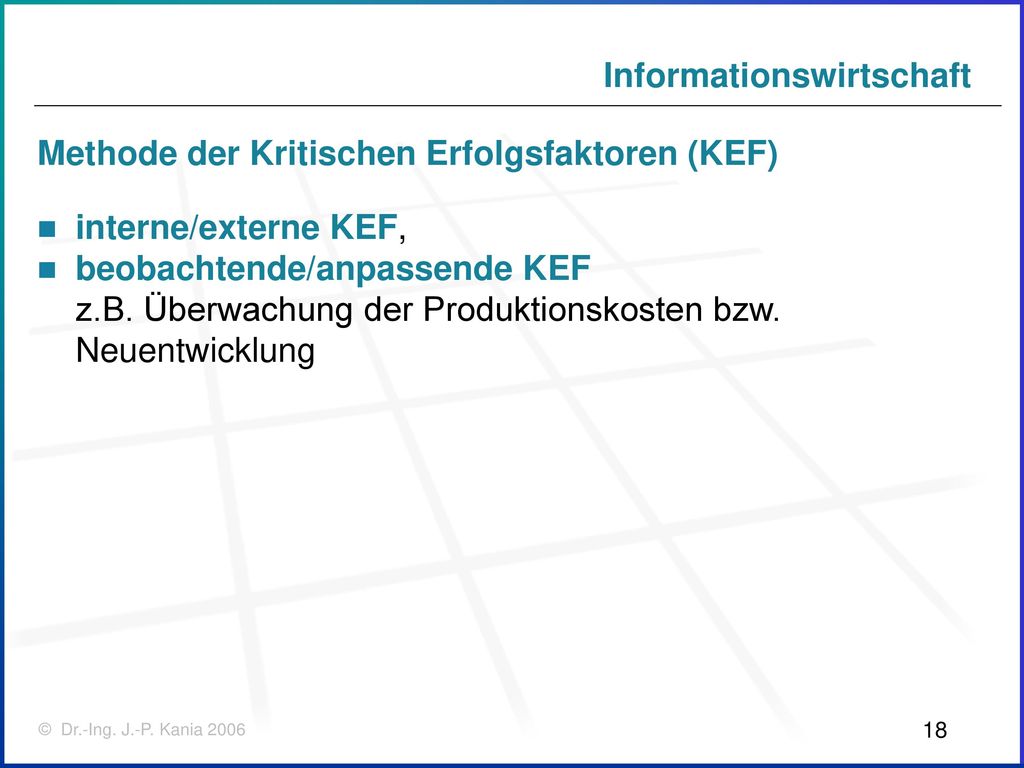 Informationswirtschaft

Methode der Kritischen Erfolgsfaktoren (KEF)

- interne/externe KEF,
- beobachtende/anpassende KEF
z.B. Überwachung der Produktionskosten bzw. Neuentwicklung

© Dr.-Ing. J.-P. Kania 2006

18